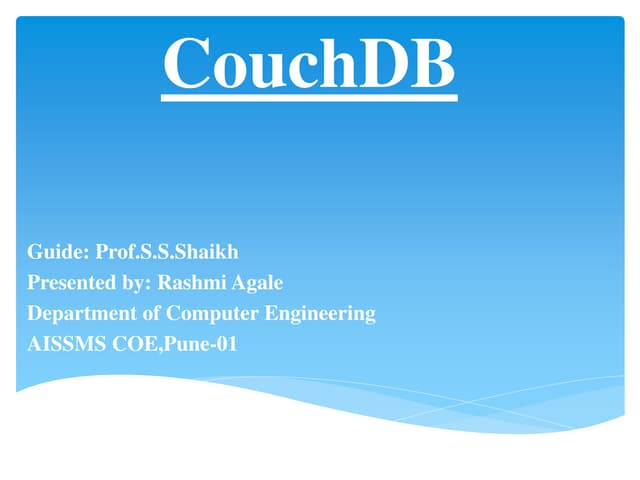 CouchDB

Guide: Prof.S.S.Shaikh
Presented by: Rashmi Agale
Department of Computer Engineering
AISSMS COE,Pune-01